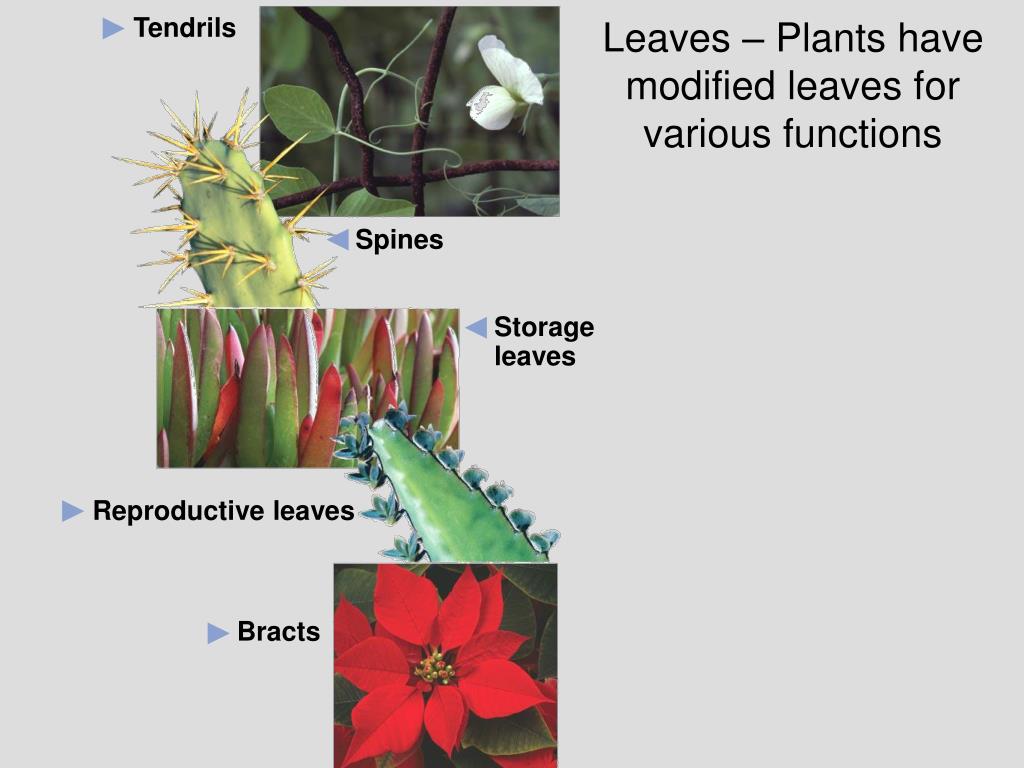 Leaves – Plants have modified leaves for various functions

Tendrils

Spines

Storage leaves

Reproductive leaves

Bracts